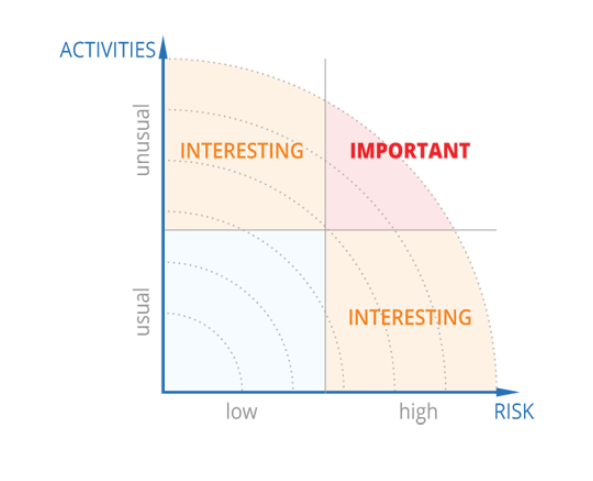 ACTIVITIES

unusual

INTERESTING

IMPORTANT

usual

INTERESTING

low

high

RISK